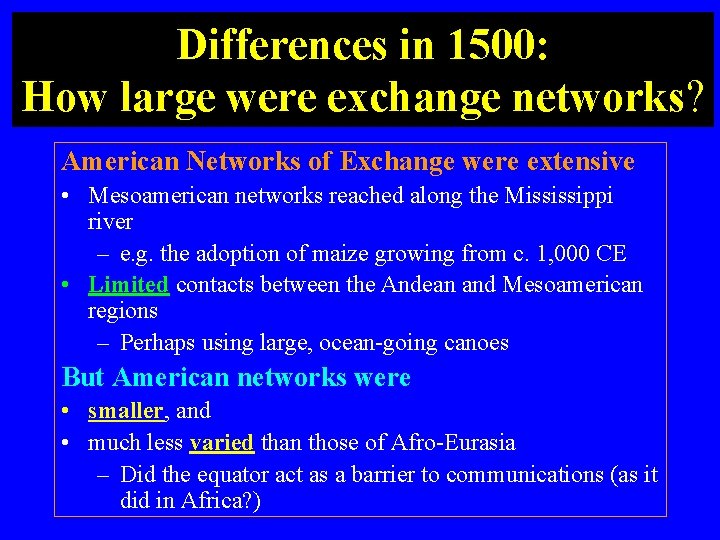 Differences in 1500:
How large were exchange networks?

American Networks of Exchange were extensive

• Mesoamerican networks reached along the Mississippi river
– e.g. the adoption of maize growing from c. 1,000 CE
• Limited contacts between the Andean and Mesoamerican regions
– Perhaps using large, ocean-going canoes

But American networks were

• smaller, and
• much less varied than those of Afro-Eurasia
– Did the equator act as a barrier to communications (as it did in Africa?)